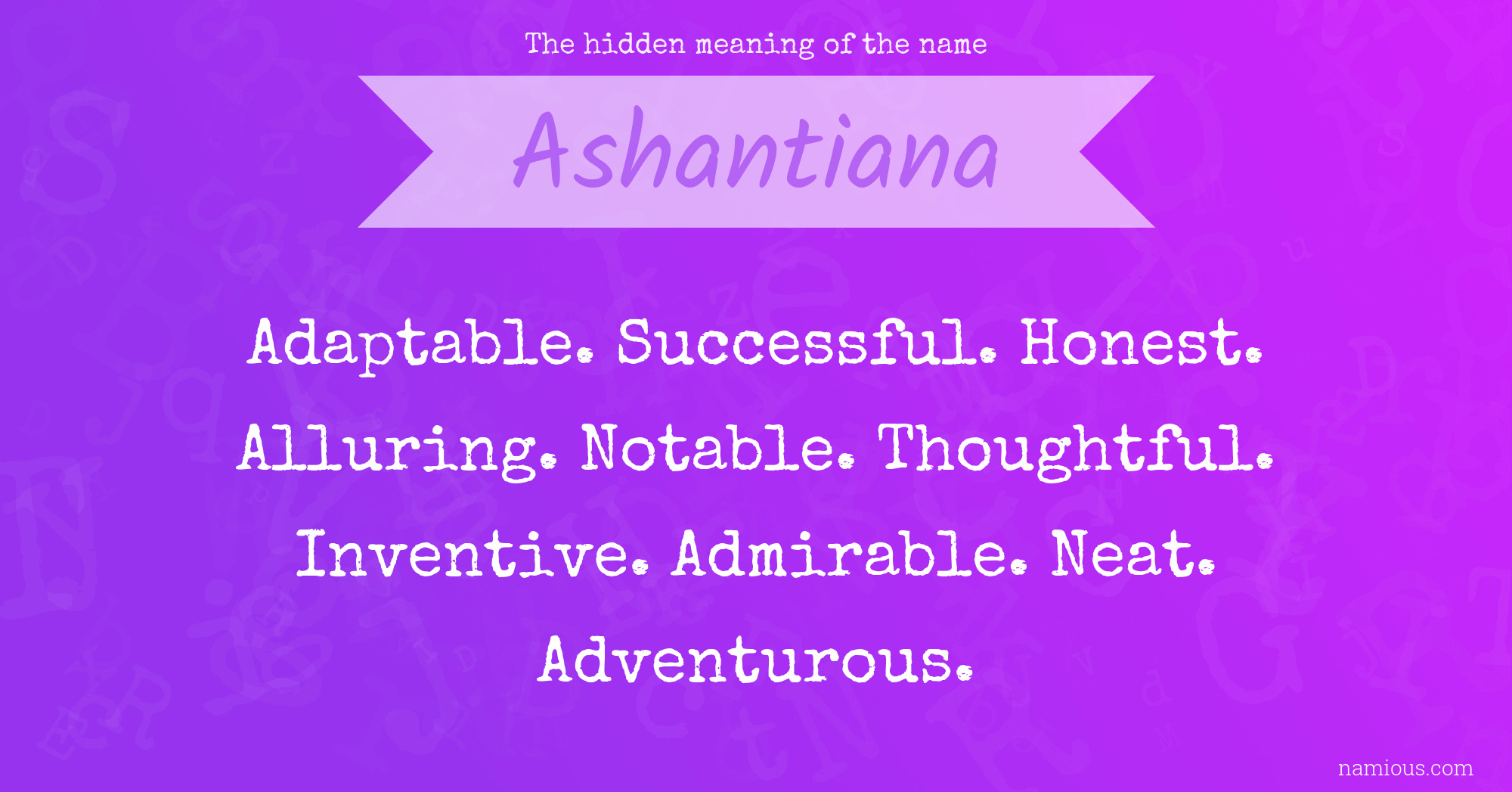 The hidden meaning of the name

Ashantiana

Adaptable. Successful. Honest. Alluring. Notable. Thoughtful. Inventive. Admirable. Neat. Adventurous.

namious.com